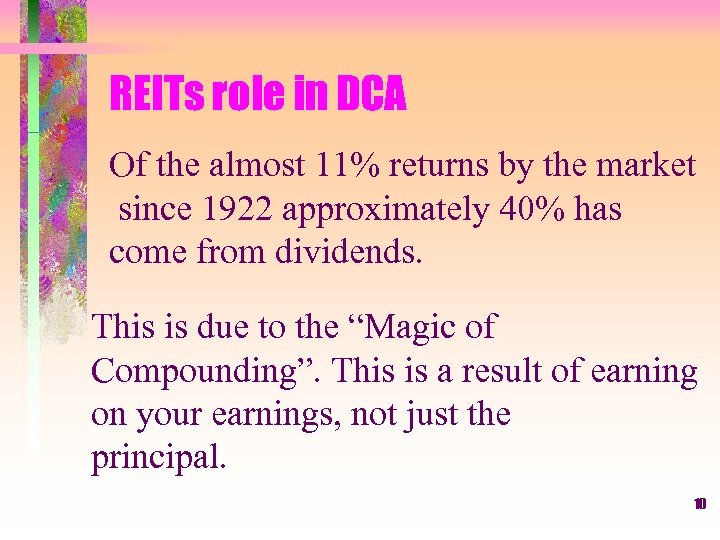 REITs role in DCA

Of the almost 11% returns by the market since 1922 approximately 40% has come from dividends.

This is due to the “Magic of Compounding”. This is a result of earning on your earnings, not just the principal.

10